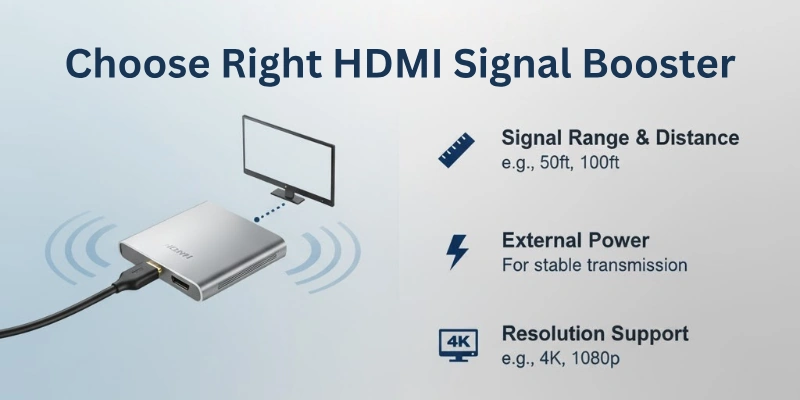 Choose Right HDMI Signal Booster

HDMI

Signal Range & Distance
e.g., 50ft, 100ft

External Power
For stable transmission

4K

Resolution Support
e.g., 4K, 1080p